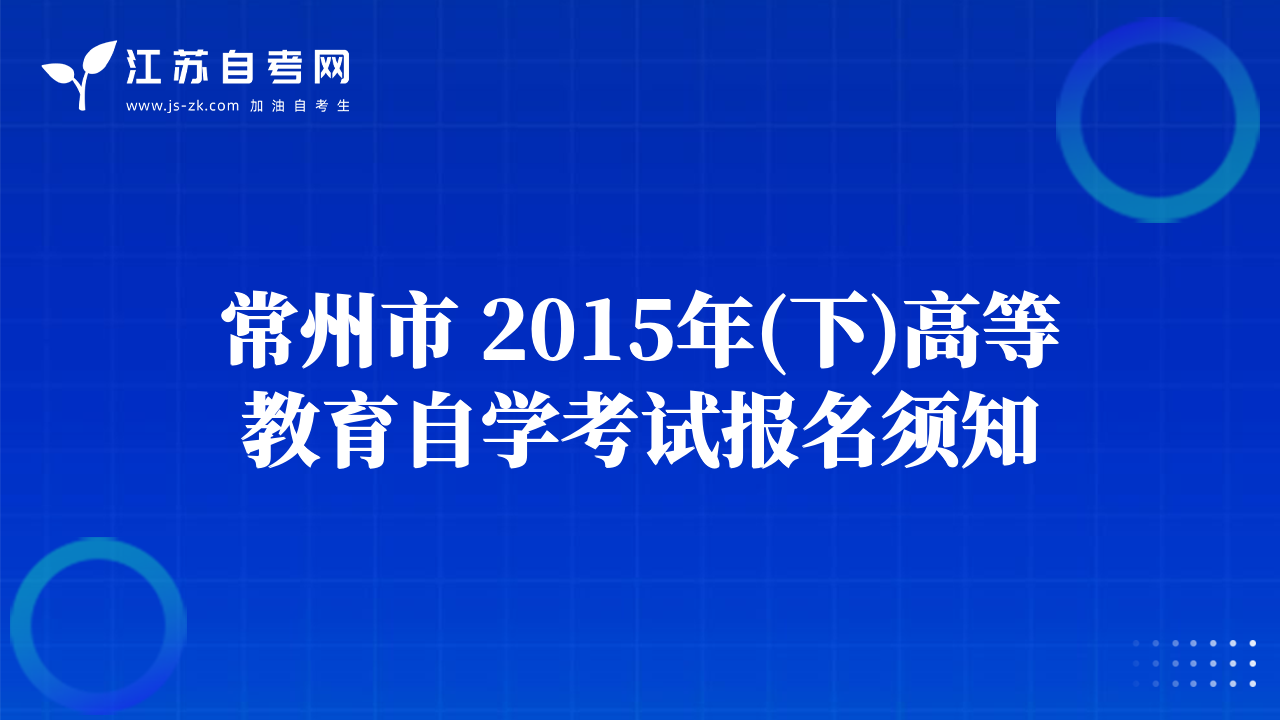 江苏自考网
www.js-zk.com 加油自考生

常州市 2015年(下)高等教育自学考试报名须知